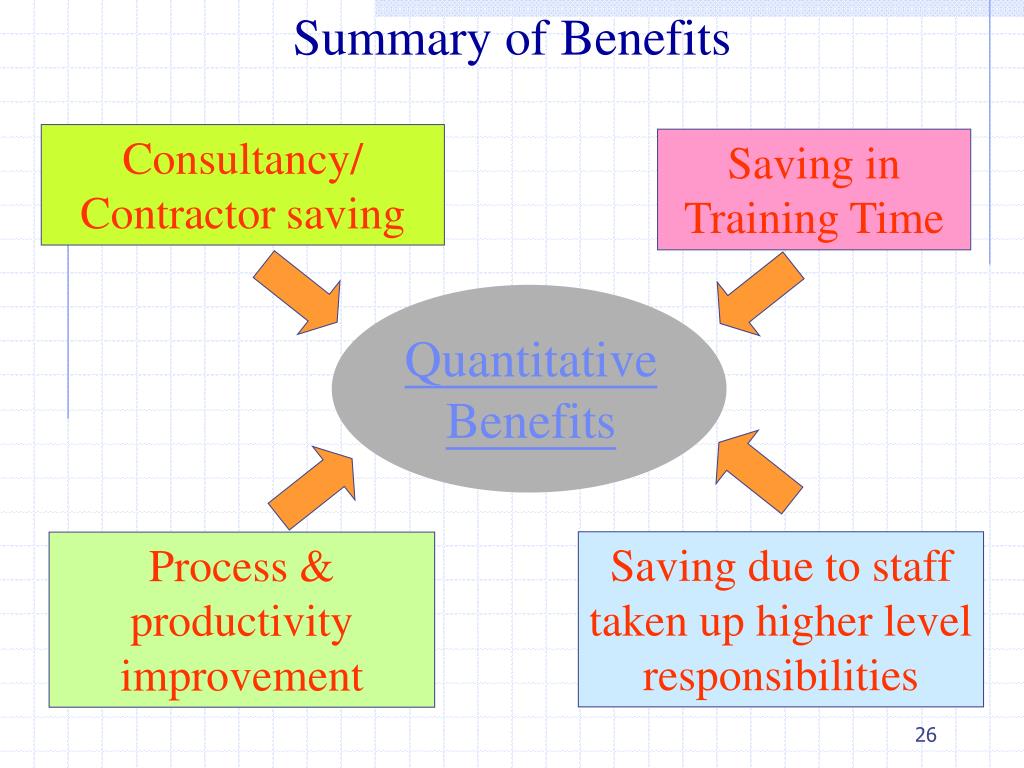 Summary of Benefits

Consultancy/ Contractor saving

Saving in Training Time

Quantitative Benefits

Process & productivity improvement

Saving due to staff taken up higher level responsibilities

26